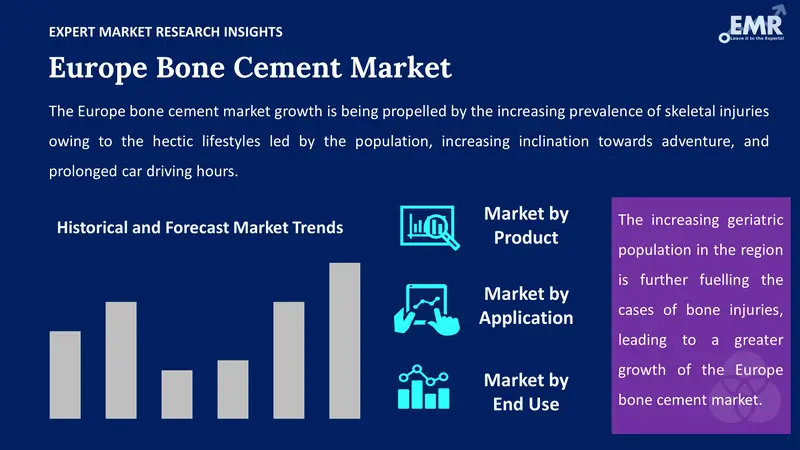 EXPERT MARKET RESEARCH INSIGHTS

EMR
Leave it to the Experts!

Europe Bone Cement Market

The Europe bone cement market growth is being propelled by the increasing prevalence of skeletal injuries owing to the hectic lifestyles led by the population, increasing inclination towards adventure, and prolonged car driving hours.

Historical and Forecast Market Trends

Market by
Product

Market by
Application

Market by
End Use

The increasing geriatric population in the region is further fuelling the cases of bone injuries, leading to a greater growth of the Europe bone cement market.